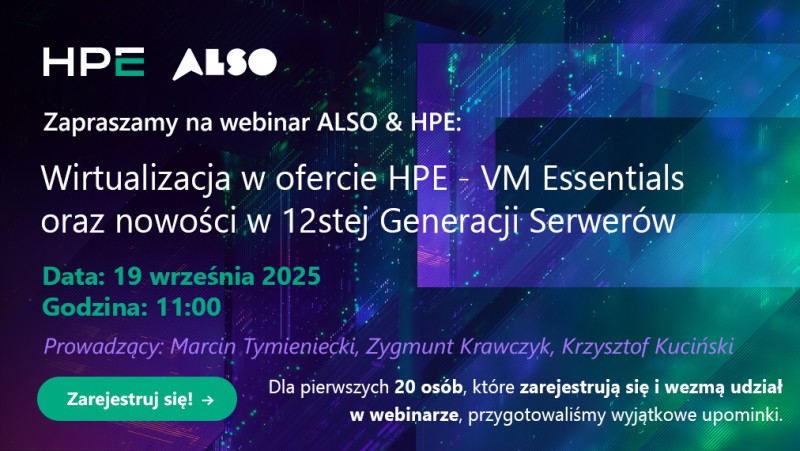 HPE ALSO

Zapraszamy na webinar ALSO & HPE:

Wirtualizacja w ofercie HPE - VM Essentials oraz nowości w 12stej Generacji Serwerów

Data: 19 września 2025
Godzina: 11:00

Prowadzący: Marcin Tymieniecki, Zygmunt Krawczyk, Krzysztof Kuciński

Zarejestruj się! →

Dla pierwszych 20 osób, które zarejestrują się i wezmą udział w webinarze, przygotowaliśmy wyjątkowe upominki.